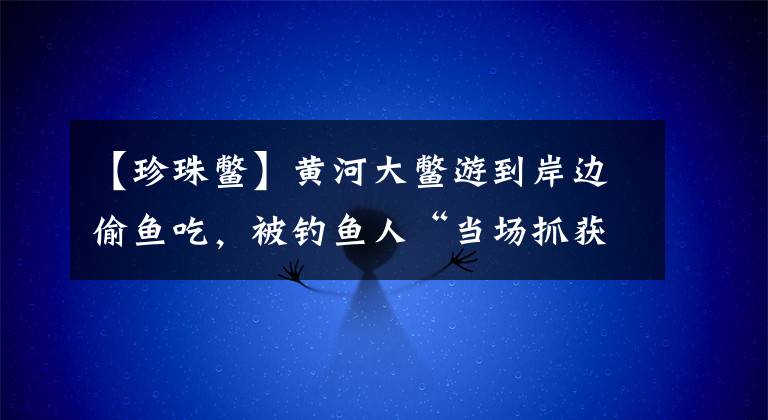 【珍珠鳖】黄河大鳖游到岸边偷鱼吃，被钓鱼人“当场抓获